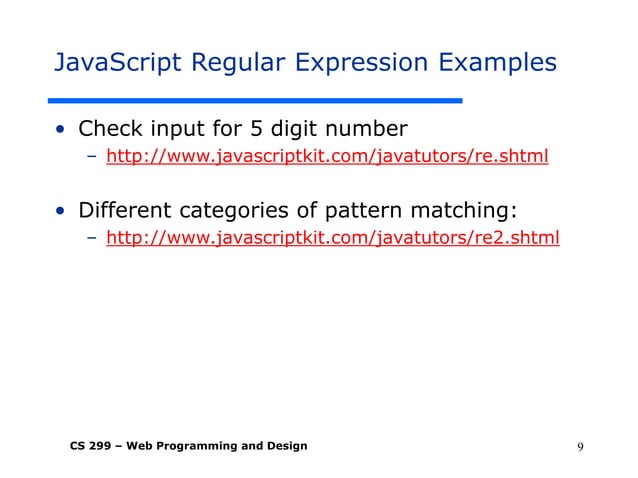 JavaScript Regular Expression Examples

• Check input for 5 digit number
 – http://www.javascriptkit.com/javatutors/re.shtml

• Different categories of pattern matching:
 – http://www.javascriptkit.com/javatutors/re2.shtml

CS 299 – Web Programming and Design

9